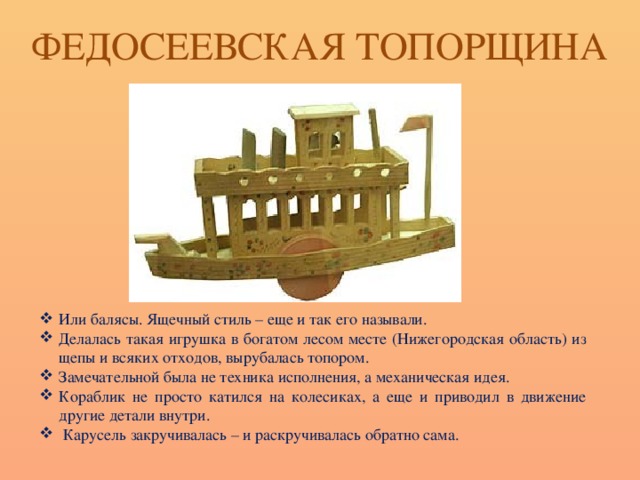 ФЕДОСЕЕВСКАЯ ТОПОРЩИНА

❖ Или балясы. Ящечный стиль – еще и так его называли.
❖ Делалась такая игрушка в богатом лесом месте (Нижегородская область) из щепы и всяких отходов, вырубалась топором.
❖ Замечательной была не техника исполнения, а механическая идея.
❖ Кораблик не просто катился на колесиках, а еще и приводил в движение другие детали внутри.
❖ Карусель закручивалась – и раскручивалась обратно сама.